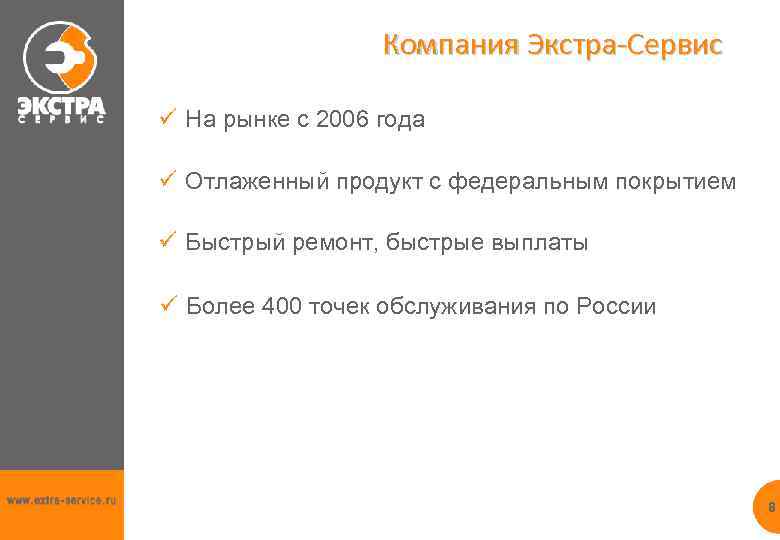 ЭКСТРА
СЕРВИС

Компания Экстра-Сервис

✓ На рынке с 2006 года

✓ Отлаженный продукт с федеральным покрытием

✓ Быстрый ремонт, быстрые выплаты

✓ Более 400 точек обслуживания по России

www.extra-service.ru

8